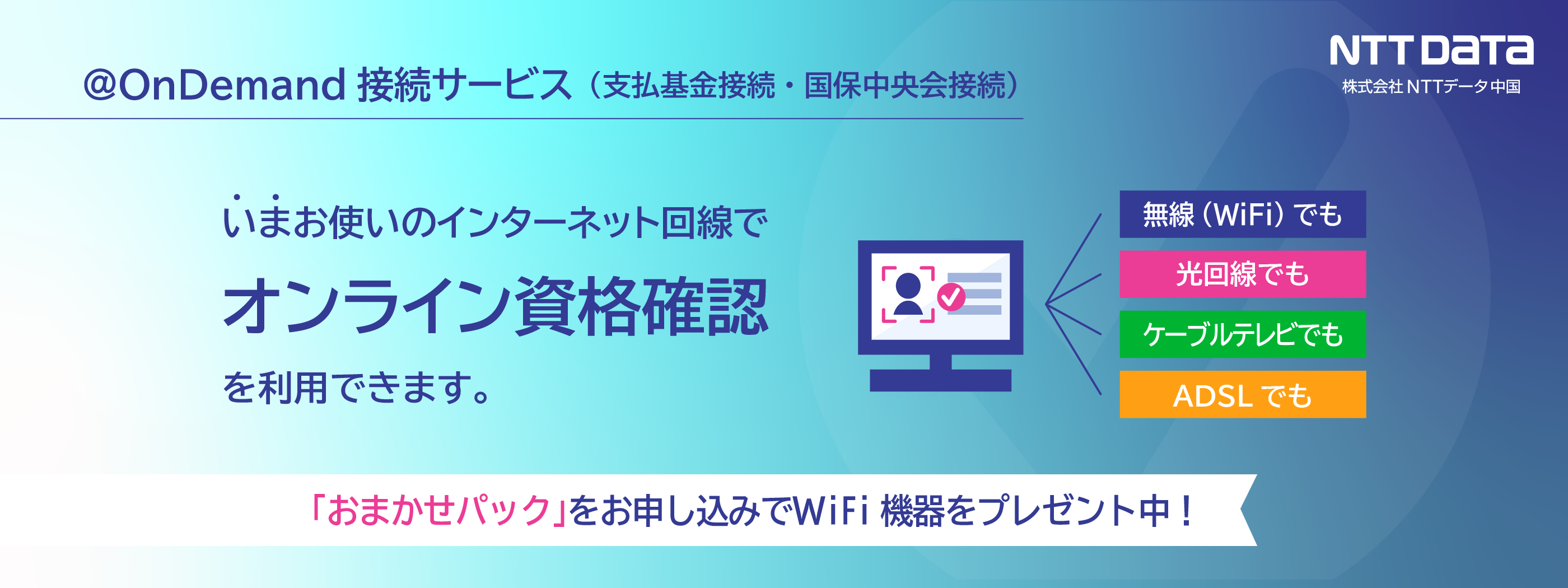 @OnDemand 接続サービス（支払基金接続・国保中央会接続）

NTT DATA
株式会社 NTTデータ中国

いまお使いのインターネット回線で
オンライン資格確認
を利用できます。

無線（WiFi）でも
光回線でも
ケーブルテレビでも
ADSL でも

「おまかせパック」をお申し込みでWiFi 機器をプレゼント中！